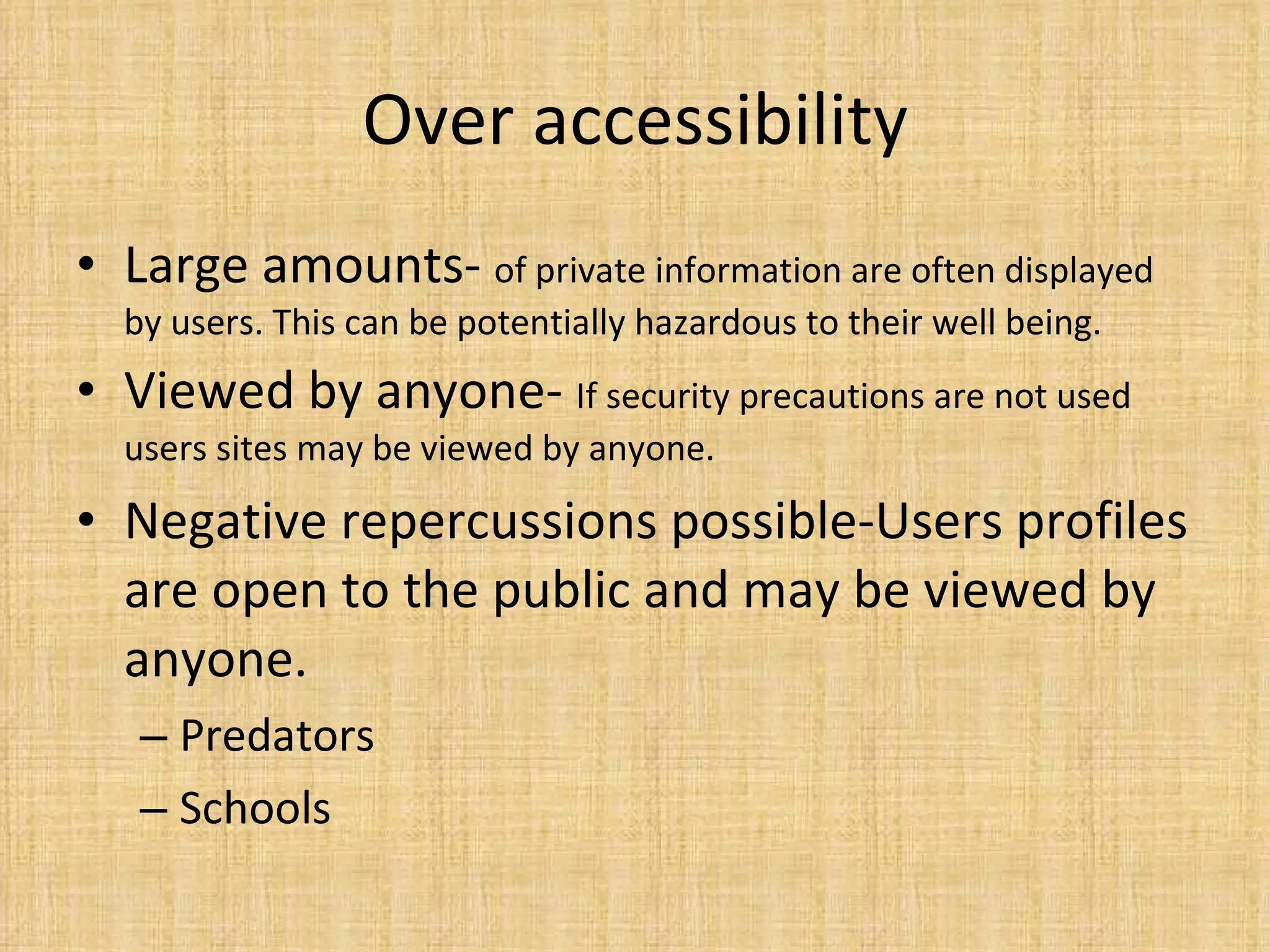 Over accessibility

• Large amounts- of private information are often displayed by users. This can be potentially hazardous to their well being.

• Viewed by anyone- If security precautions are not used users sites may be viewed by anyone.

• Negative repercussions possible-Users profiles are open to the public and may be viewed by anyone.
– Predators
– Schools